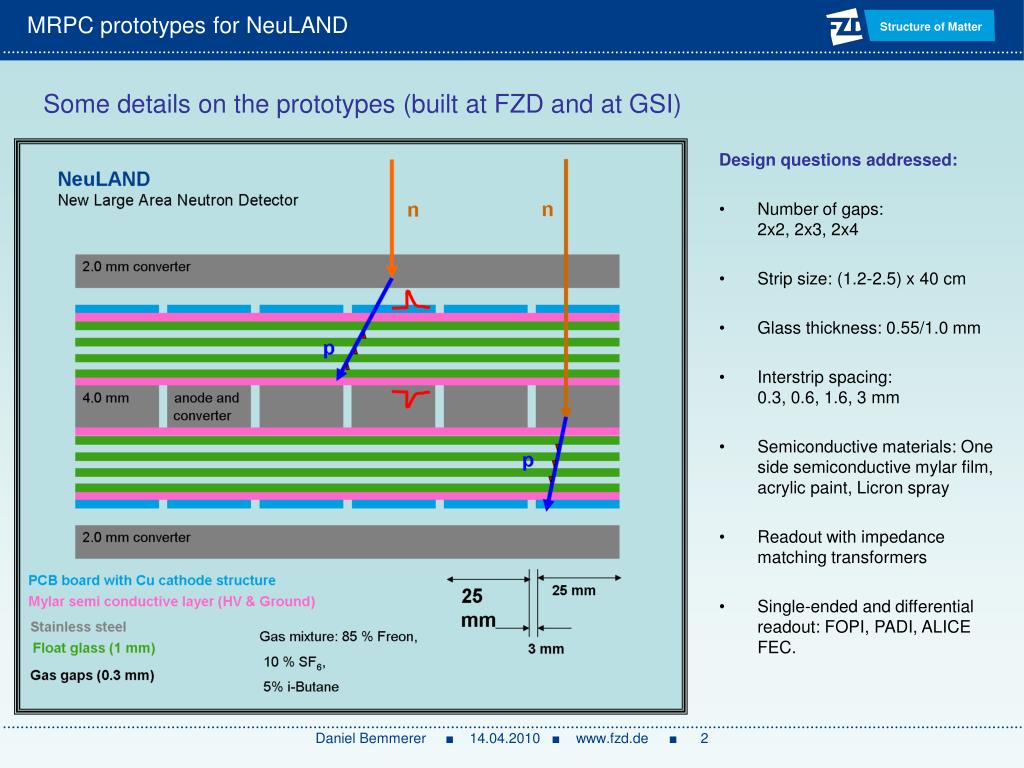 MRPC prototypes for NeuLAND

FZD Structure of Matter

Some details on the prototypes (built at FZD and at GSI)

NeuLAND
New Large Area Neutron Detector

n n

2.0 mm converter

p

4.0 mm anode and converter

p

2.0 mm converter

PCB board with Cu cathode structure
Mylar semi conductive layer (HV & Ground)
Stainless steel
Float glass (1 mm)
Gas gaps (0.3 mm)

Gas mixture: 85 % Freon, 10 % $SF_6$, 5% i-Butane

25 mm
25 mm
3 mm

Design questions addressed:

• Number of gaps: 2x2, 2x3, 2x4

• Strip size: (1.2-2.5) x 40 cm

• Glass thickness: 0.55/1.0 mm

• Interstrip spacing: 0.3, 0.6, 1.6, 3 mm

• Semiconductive materials: One side semiconductive mylar film, acrylic paint, Licron spray

• Readout with impedance matching transformers

• Single-ended and differential readout: FOPI, PADI, ALICE FEC.

Daniel Bemmerer ■ 14.04.2010 ■ www.fzd.de ■ 2